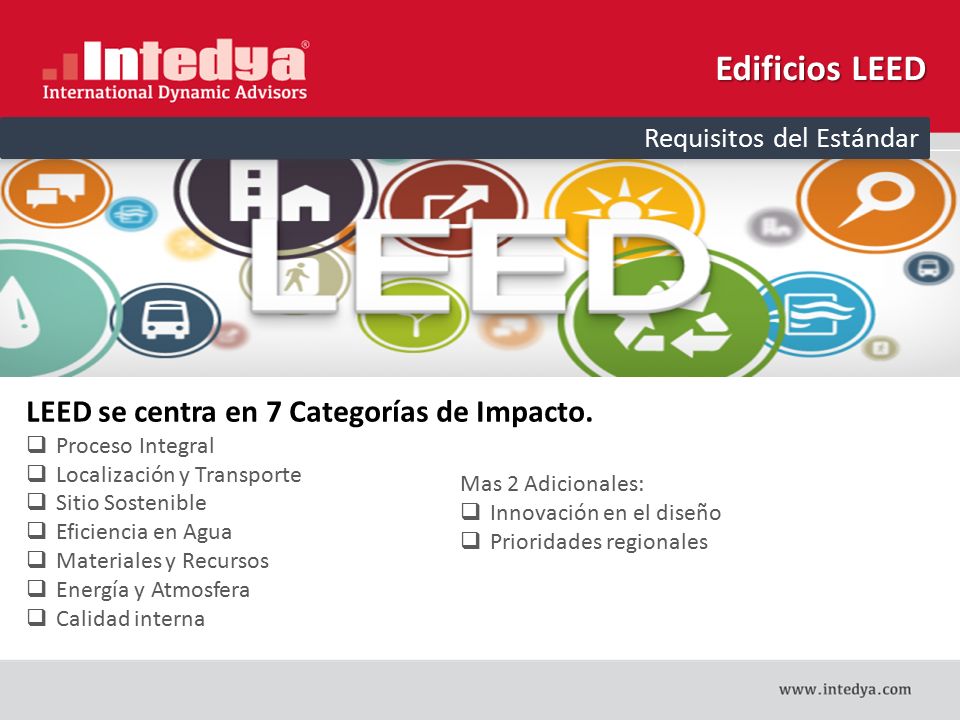 Intedya®
International Dynamic Advisors

Edificios LEED

Requisitos del Estándar

LEED

LEED se centra en 7 Categorías de Impacto.
❑ Proceso Integral
❑ Localización y Transporte
❑ Sitio Sostenible
❑ Eficiencia en Agua
❑ Materiales y Recursos
❑ Energía y Atmosfera
❑ Calidad interna

Mas 2 Adicionales:
❑ Innovación en el diseño
❑ Prioridades regionales

www.intedya.com